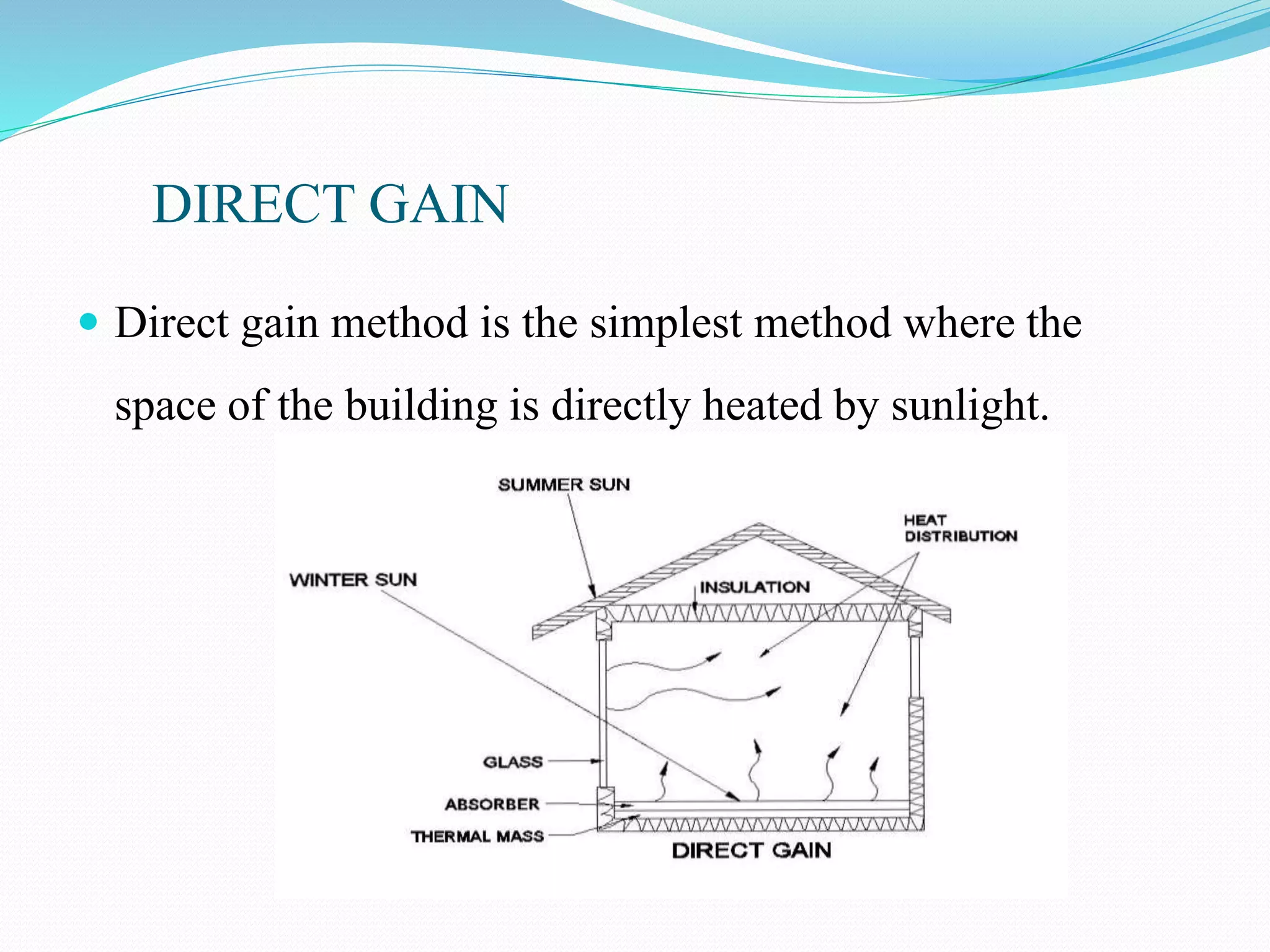 DIRECT GAIN

Direct gain method is the simplest method where the space of the building is directly heated by sunlight.

SUMMER SUN

HEAT DISTRIBUTION

WINTER SUN

INSULATION

GLASS

ABSORBER

THERMAL MASS

DIRECT GAIN